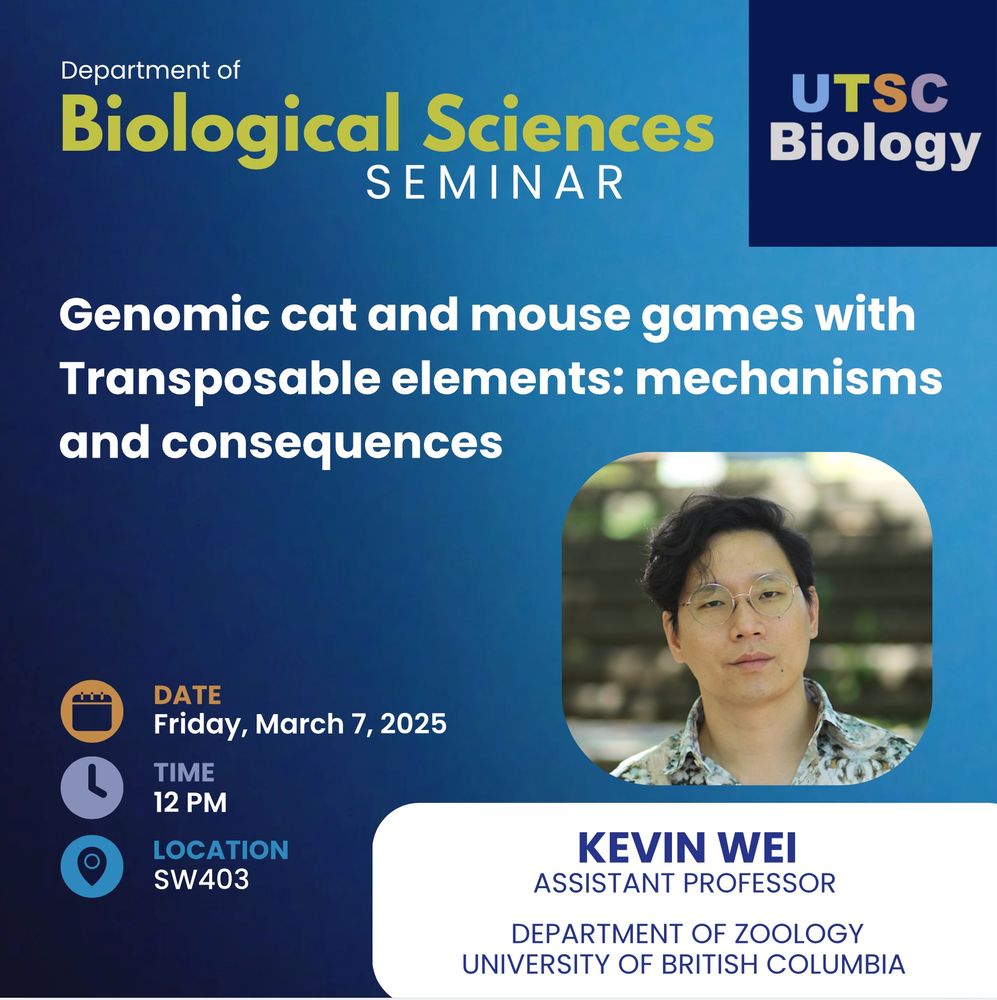 Department of
Biological Sciences
SEMINAR

UTSC
Biology

Genomic cat and mouse games with Transposable elements: mechanisms and consequences

DATE
Friday, March 7, 2025

TIME
12 PM

LOCATION
SW403

KEVIN WEI
ASSISTANT PROFESSOR

DEPARTMENT OF ZOOLOGY
UNIVERSITY OF BRITISH COLUMBIA